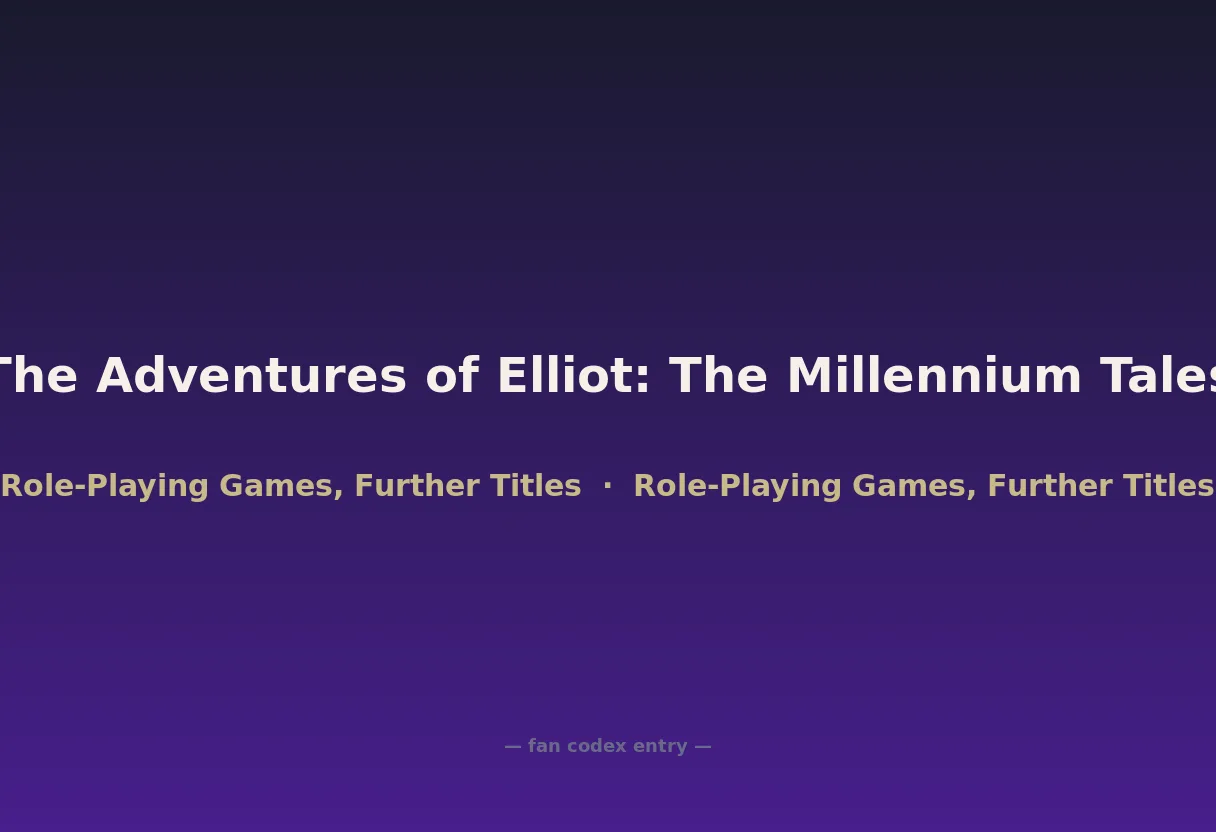 The Adventures of Elliot: The Millennium Tales

Role-Playing Games, Further Titles · Role-Playing Games, Further Titles

— fan codex entry —